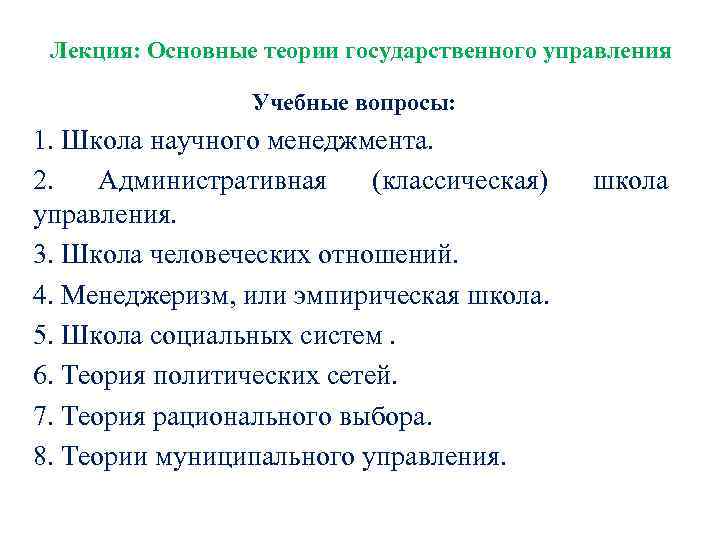 Лекция: Основные теории государственного управления

Учебные вопросы:

1. Школа научного менеджмента.

2. Административная (классическая) школа управления.

3. Школа человеческих отношений.

4. Менеджеризм, или эмпирическая школа.

5. Школа социальных систем .

6. Теория политических сетей.

7. Теория рационального выбора.

8. Теории муниципального управления.